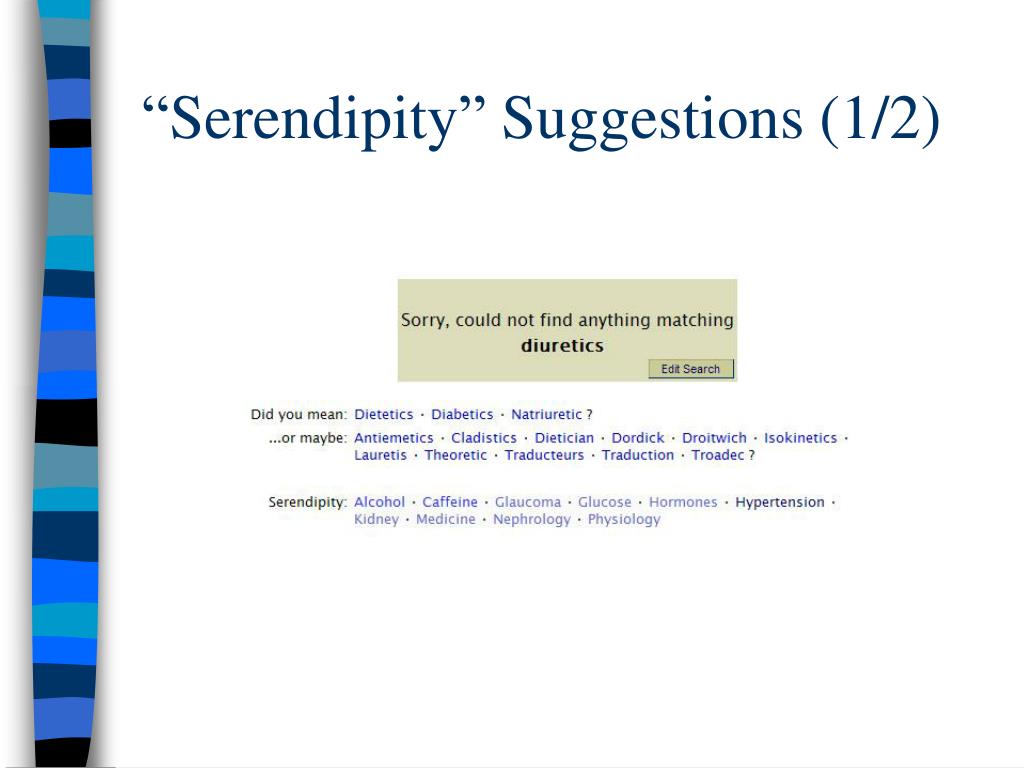 “Serendipity” Suggestions (1/2)

Sorry, could not find anything matching
diuretics

Edit Search

Did you mean: Dietetics · Diabetics · Natriuretic ?

...or maybe: Antiemetics · Cladistics · Dietician · Dordick · Droitwich · Isokinetics · Lauretis · Theoretic · Traducteurs · Traduction · Troadec ?

Serendipity: Alcohol · Caffeine · Glaucoma · Glucose · Hormones · Hypertension · Kidney · Medicine · Nephrology · Physiology